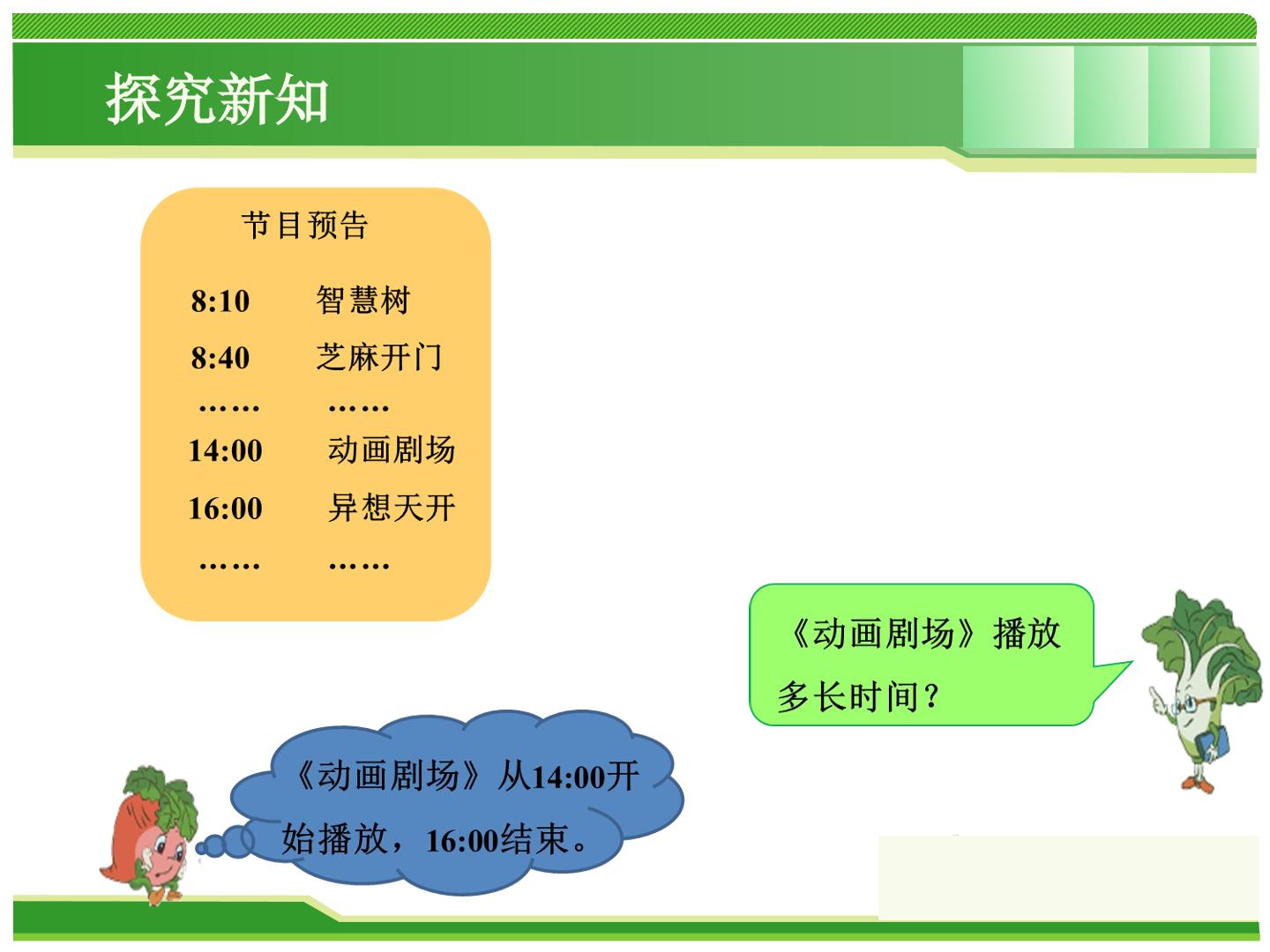 探究新知

节目预告

8:10 智慧树
8:40 芝麻开门
…… ……
14:00 动画剧场
16:00 异想天开
…… ……

《动画剧场》播放多长时间？

《动画剧场》从14:00开始播放，16:00结束。